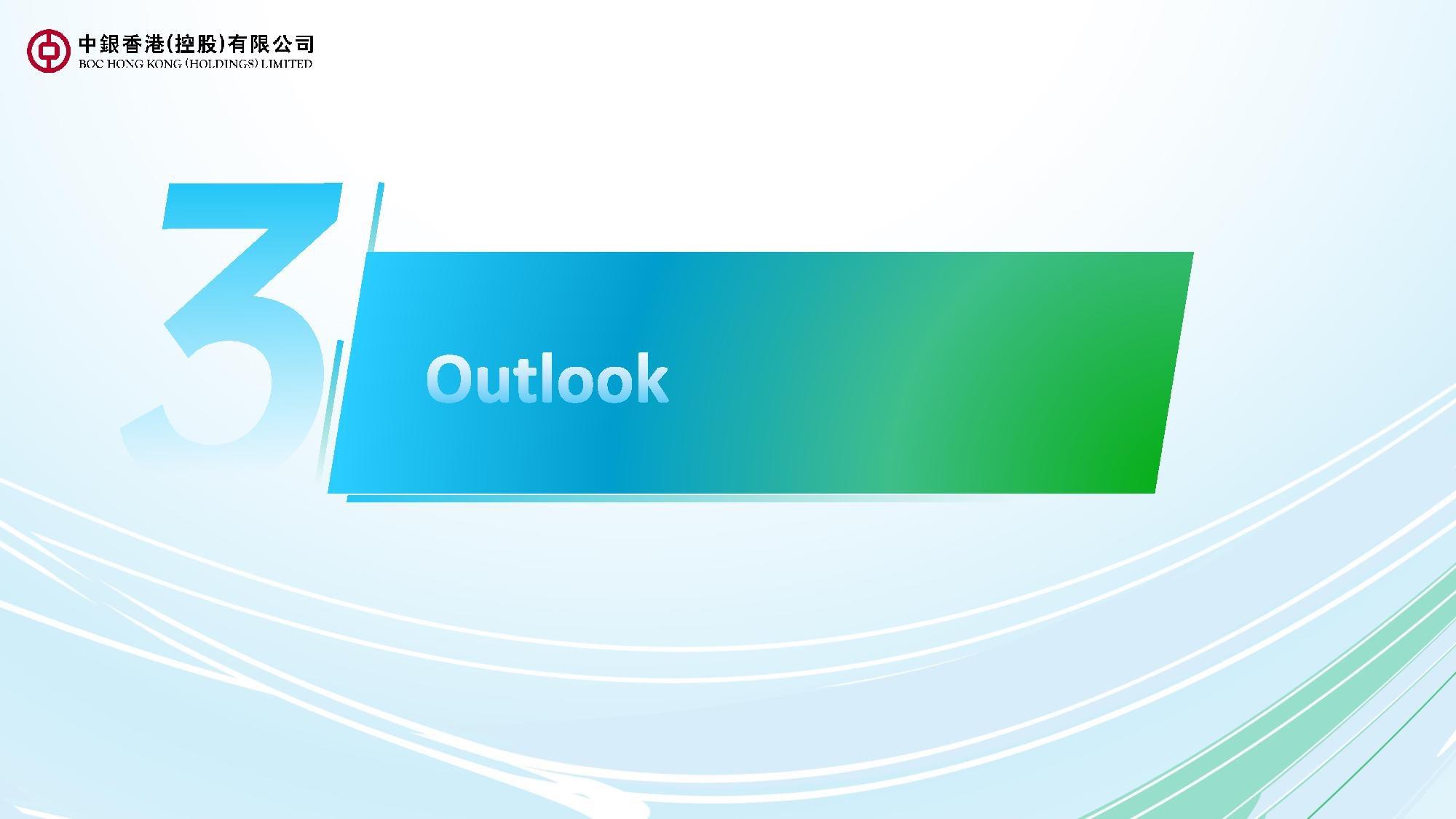 中銀香港(控股)有限公司
BOC HONG KONG (HOLDINGS) LIMITED

3

Outlook